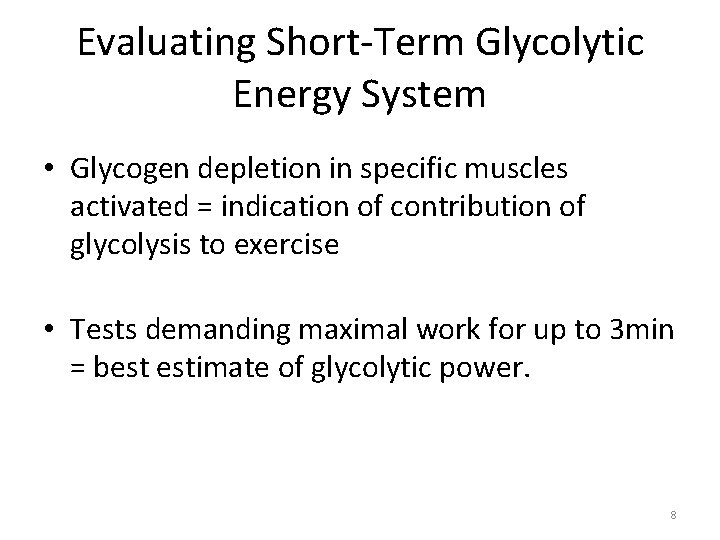 Evaluating Short-Term Glycolytic Energy System

• Glycogen depletion in specific muscles activated = indication of contribution of glycolysis to exercise

• Tests demanding maximal work for up to 3min = best estimate of glycolytic power.

8